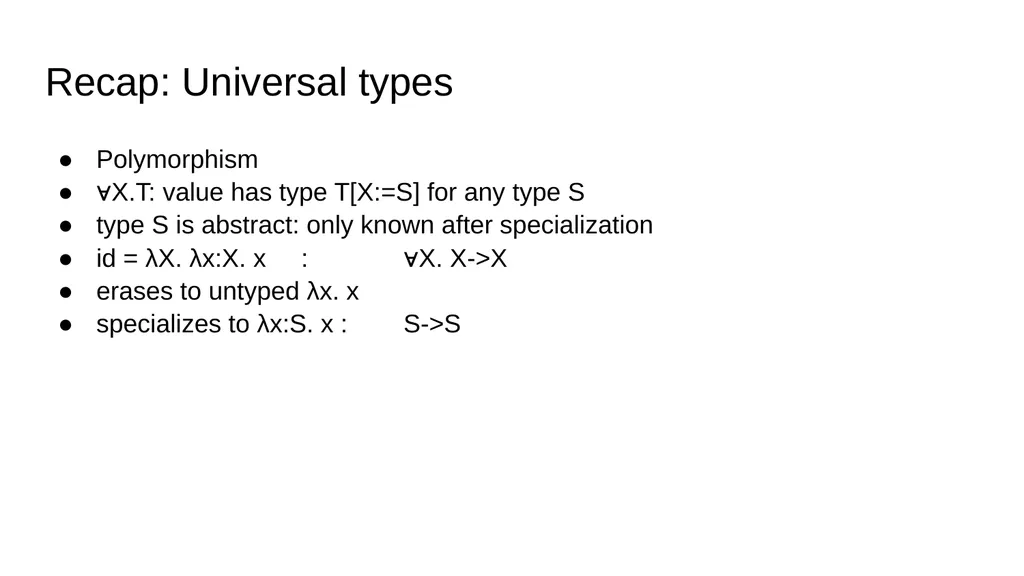 Recap: Universal types

● Polymorphism
● ∀X.T: value has type T[X:=S] for any type S
● type S is abstract: only known after specialization
● id = λX. λx:X. x : ∀X. X->X
● erases to untyped λx. x
● specializes to λx:S. x : S->S